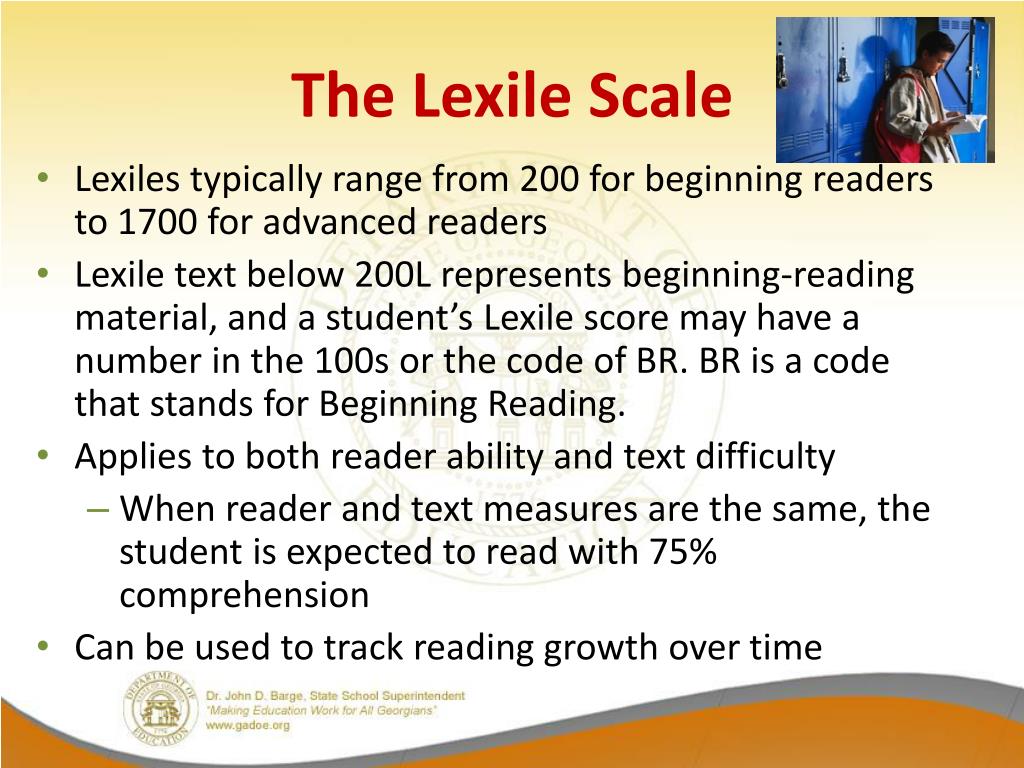 The Lexile Scale

• Lexiles typically range from 200 for beginning readers to 1700 for advanced readers
• Lexile text below 200L represents beginning-reading material, and a student's Lexile score may have a number in the 100s or the code of BR. BR is a code that stands for Beginning Reading.
• Applies to both reader ability and text difficulty
– When reader and text measures are the same, the student is expected to read with 75% comprehension
• Can be used to track reading growth over time

DEPARTMENT OF EDUCATION
Dr. John D. Barge, State School Superintendent
"Making Education Work for All Georgians"
www.gadoe.org